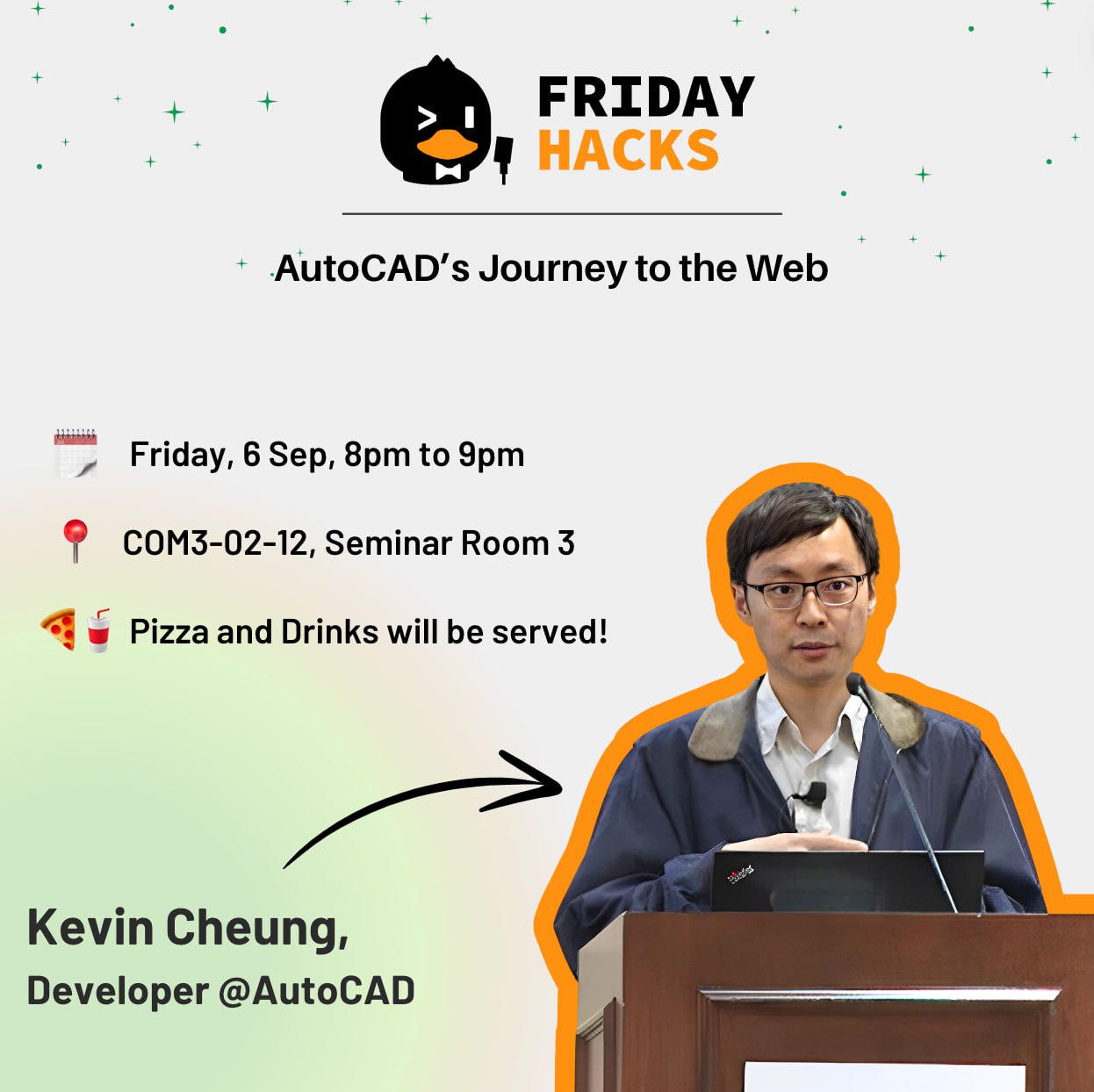 FRIDAY HACKS

AutoCAD's Journey to the Web

Friday, 6 Sep, 8pm to 9pm

COM3-02-12, Seminar Room 3

Pizza and Drinks will be served!

Kevin Cheung,
Developer @AutoCAD